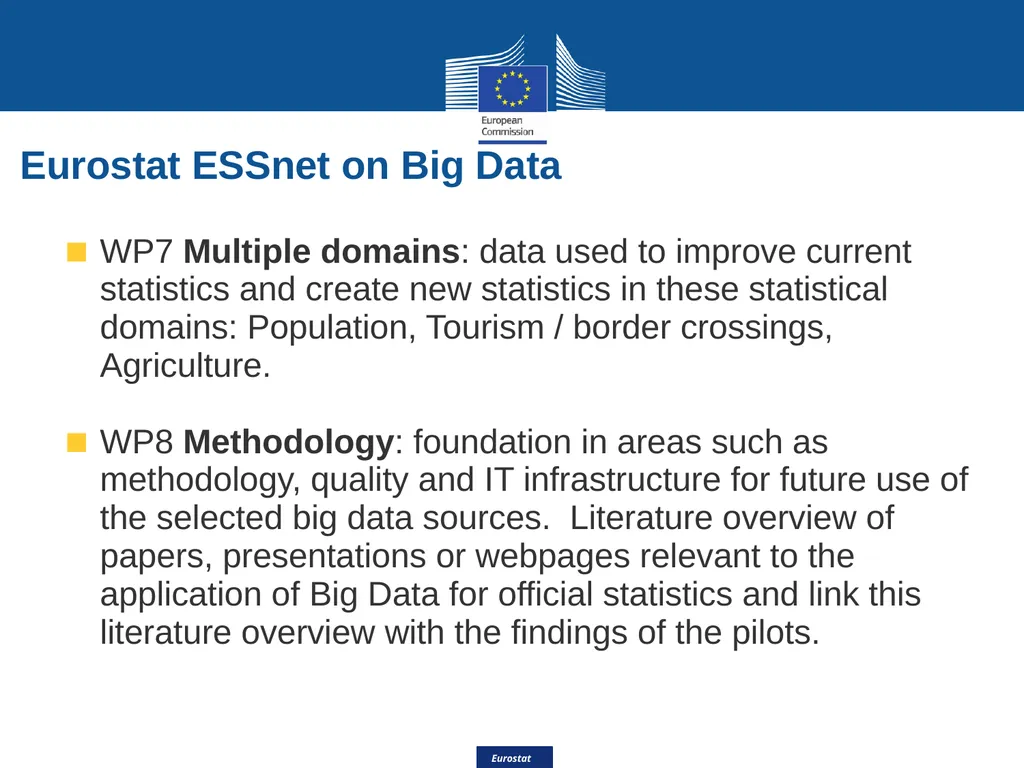 European Commission

Eurostat ESSnet on Big Data

WP7 Multiple domains: data used to improve current statistics and create new statistics in these statistical domains: Population, Tourism / border crossings, Agriculture.

WP8 Methodology: foundation in areas such as methodology, quality and IT infrastructure for future use of the selected big data sources. Literature overview of papers, presentations or webpages relevant to the application of Big Data for official statistics and link this literature overview with the findings of the pilots.

Eurostat